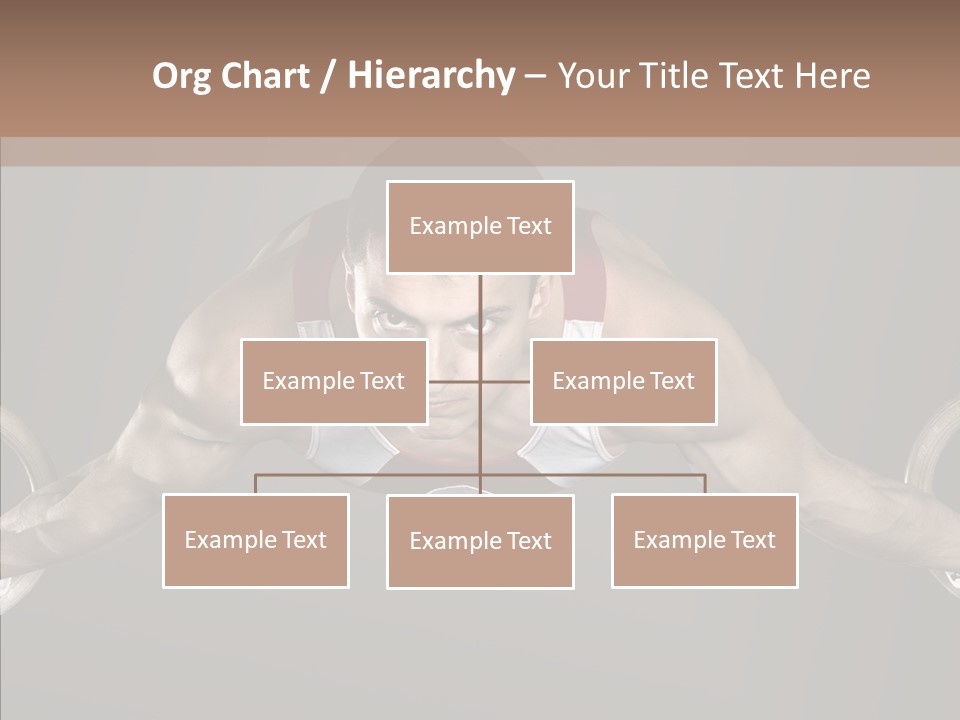 Org Chart / Hierarchy – Your Title Text Here

Example Text

Example Text

Example Text

Example Text

Example Text

Example Text